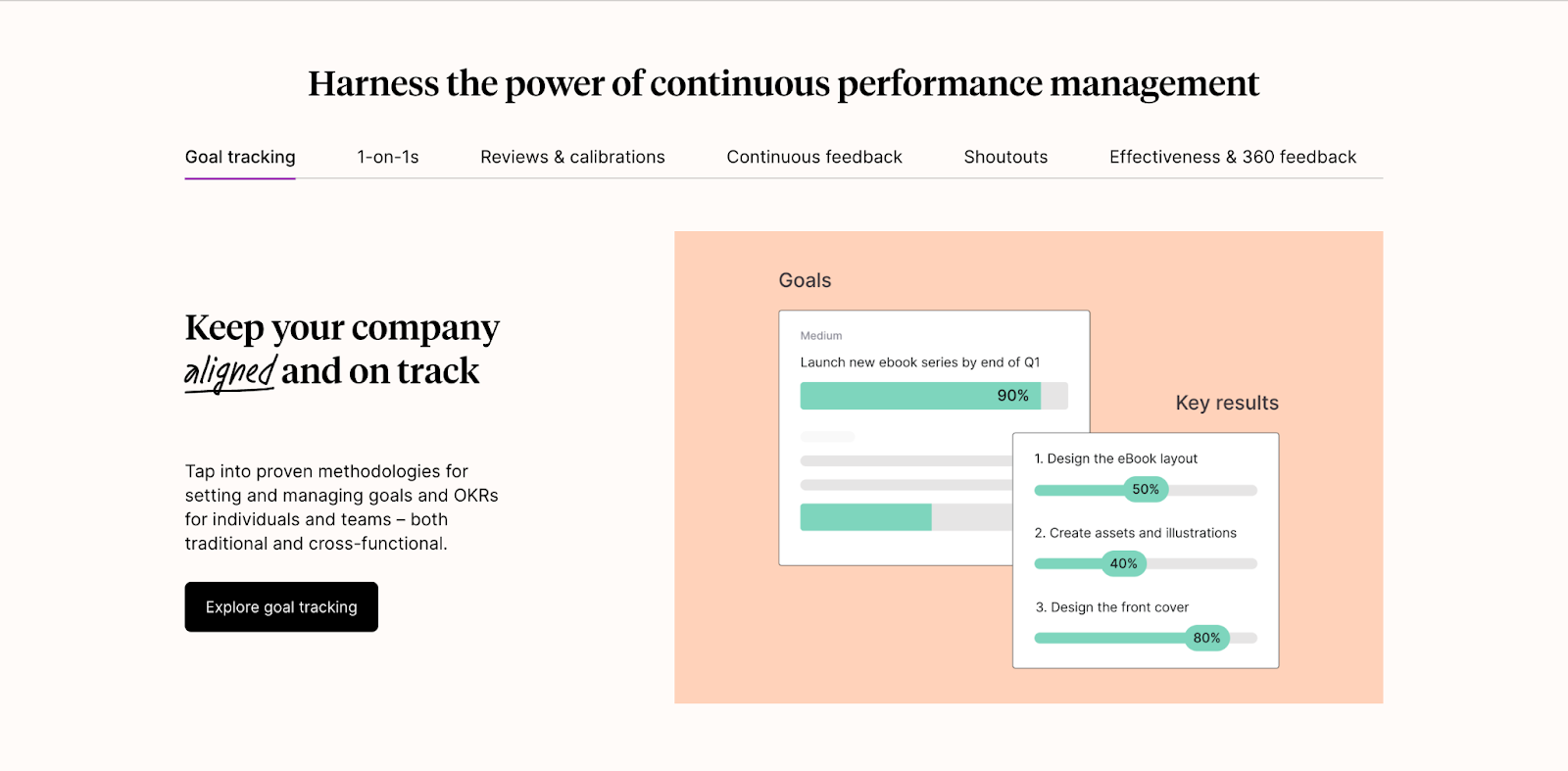 Harness the power of continuous performance management

Goal tracking 1-on-1s Reviews & calibrations Continuous feedback Shoutouts Effectiveness & 360 feedback

Keep your company aligned and on track

Tap into proven methodologies for setting and managing goals and OKRs for individuals and teams – both traditional and cross-functional.

Explore goal tracking

Goals

Medium

Launch new ebook series by end of Q1

90%

Key results

1. Design the eBook layout

50%

2. Create assets and illustrations

40%

3. Design the front cover

80%